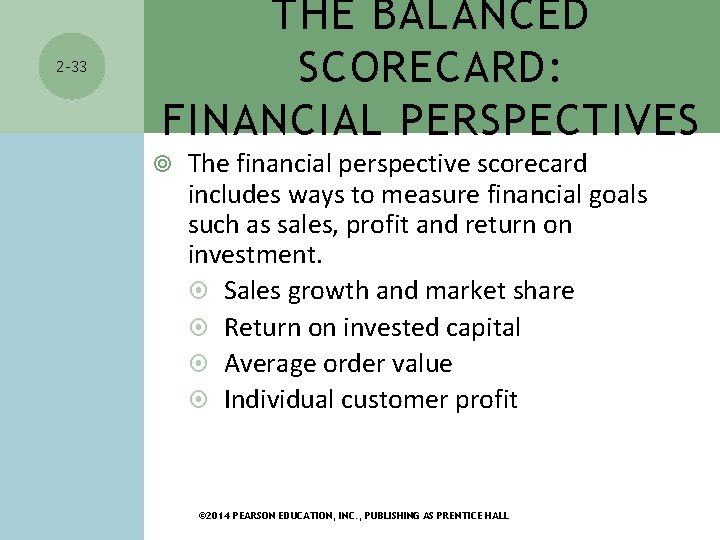 2-33

THE BALANCED SCORECARD: FINANCIAL PERSPECTIVES

The financial perspective scorecard includes ways to measure financial goals such as sales, profit and return on investment.

Sales growth and market share

Return on invested capital

Average order value

Individual customer profit

©2014 PEARSON EDUCATION, INC., PUBLISHING AS PRENTICE HALL